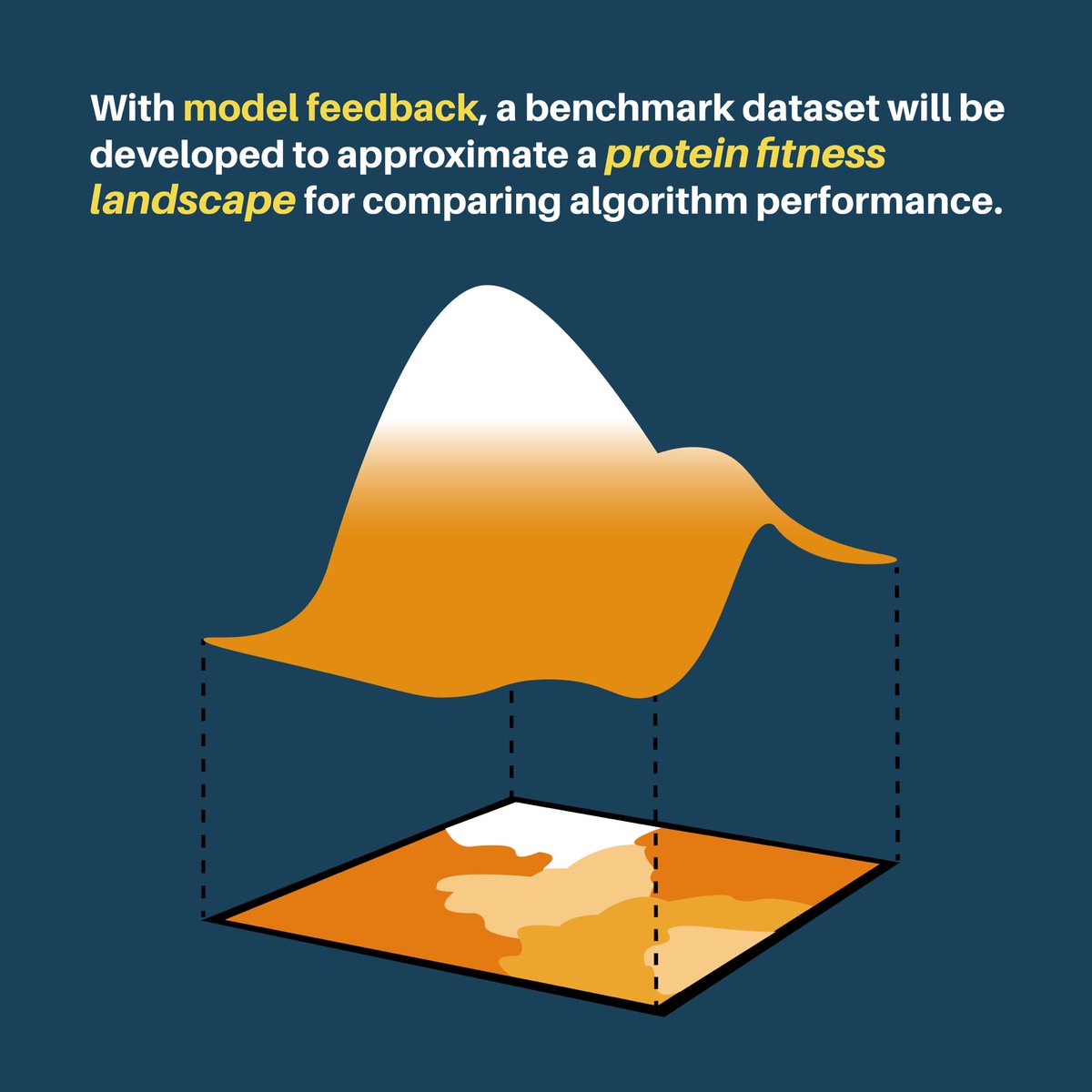 With model feedback, a benchmark dataset will be developed to approximate a protein fitness landscape for comparing algorithm performance.